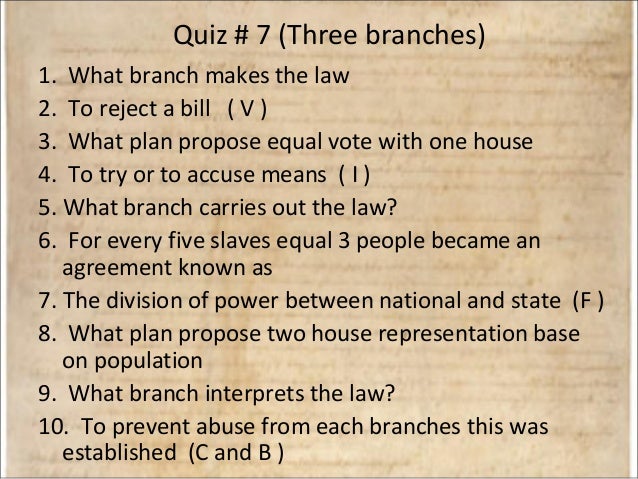 Quiz # 7 (Three branches)

1. What branch makes the law
2. To reject a bill ( V )
3. What plan propose equal vote with one house
4. To try or to accuse means ( I )
5. What branch carries out the law?
6. For every five slaves equal 3 people became an agreement known as
7. The division of power between national and state (F )
8. What plan propose two house representation base on population
9. What branch interprets the law?
10. To prevent abuse from each branches this was established (C and B )